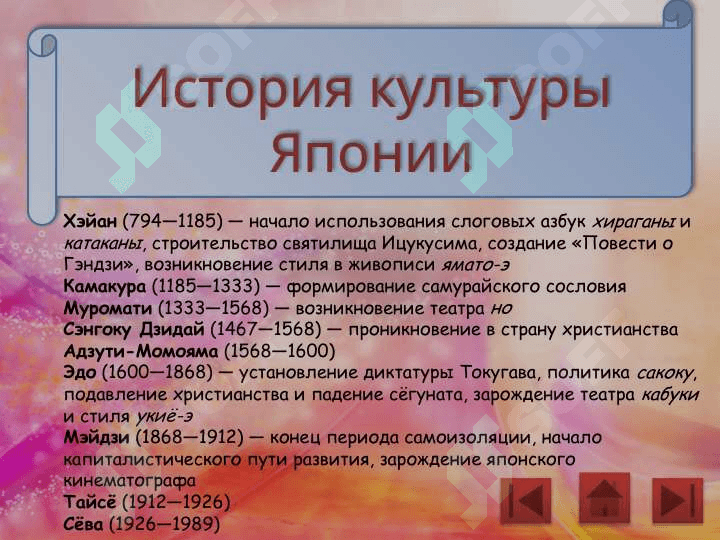 История культуры Японии

Хэйан (794—1185) — начало использования слоговых азбук хираганы и катаканы, строительство святилища Ицукусима, создание «Повести о Гэндзи», возникновение стиля в живописи ямато-э
Камакура (1185—1333) — формирование самурайского сословия
Муромати (1333—1568) — возникновение театра но
Сэнгоку Дзидай (1467—1568) — проникновение в страну христианства
Адзути-Момояма (1568—1600)
Эдо (1600—1868) — установление диктатуры Токугава, политика сакоку, подавление христианства и падение сёгуната, зарождение театра кабуки и стиля укиё-э
Мэйдзи (1868—1912) — конец периода самоизоляции, начало капиталистического пути развития, зарождение японского кинематографа
Тайсё (1912—1926)
Сёва (1926—1989)